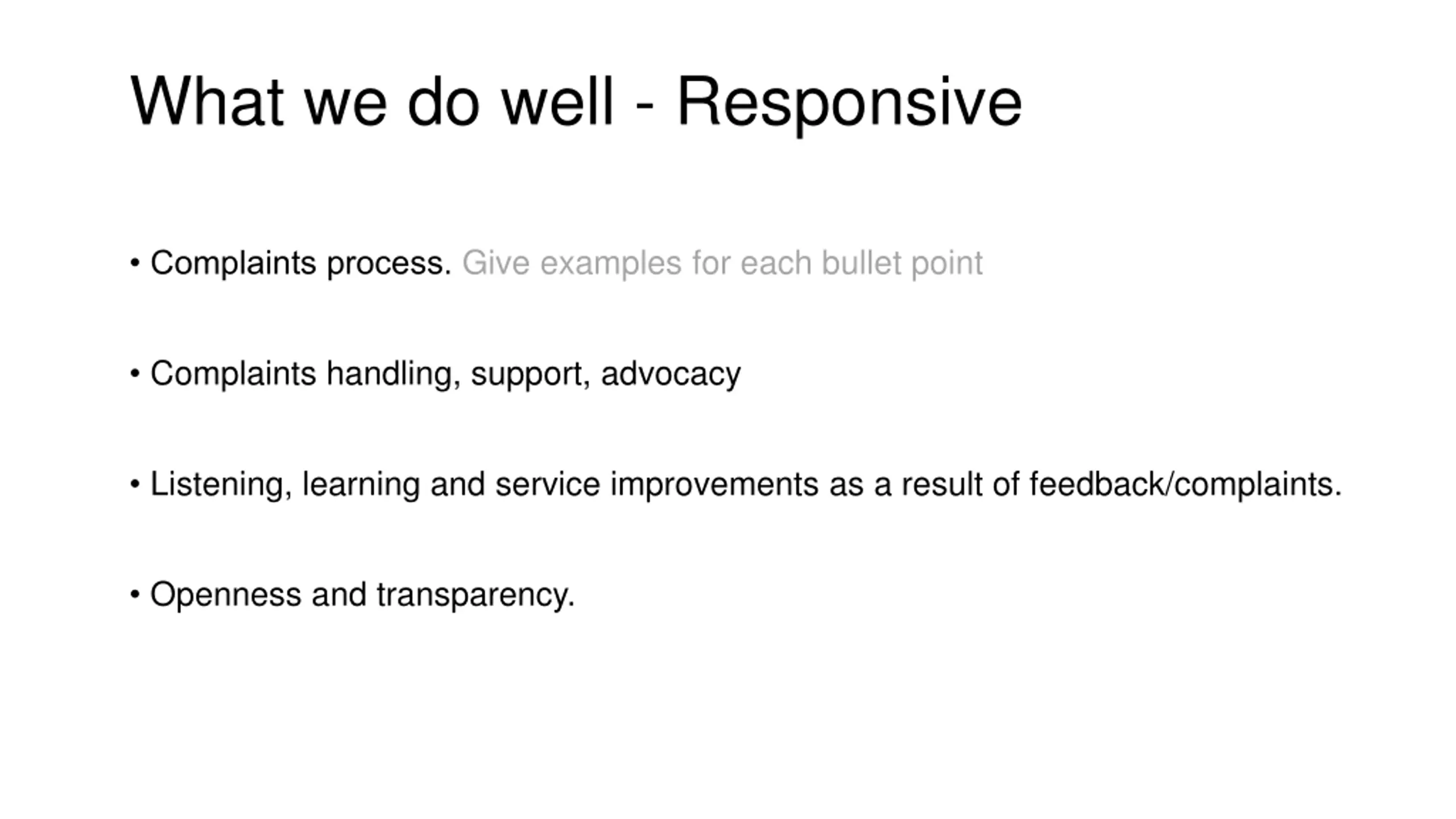 What we do well - Responsive

• Complaints process. Give examples for each bullet point

• Complaints handling, support, advocacy

• Listening, learning and service improvements as a result of feedback/complaints.

• Openness and transparency.